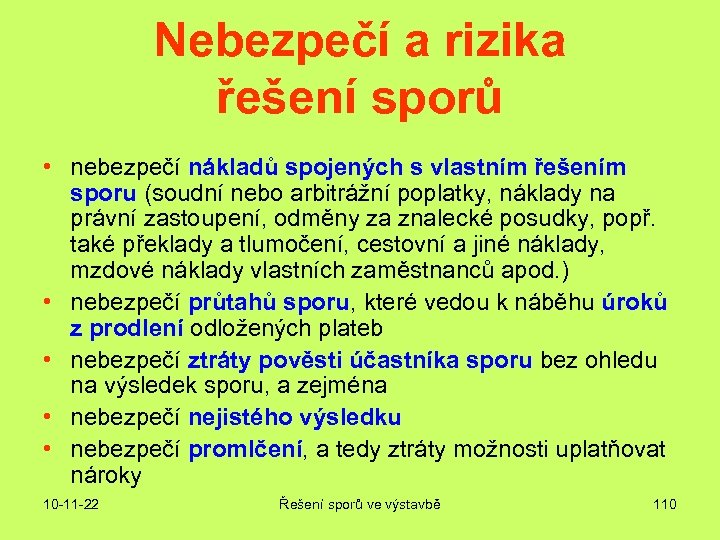 Nebezpečí a rizika řešení sporů

• nebezpečí nákladů spojených s vlastním řešením sporu (soudní nebo arbitrážní poplatky, náklady na právní zastoupení, odměny za znalecké posudky, popř. také překlady a tlumočení, cestovní a jiné náklady, mzdové náklady vlastních zaměstnanců apod.)
• nebezpečí průtahů sporu, které vedou k náběhu úroků z prodlení odložených plateb
• nebezpečí ztráty pověsti účastníka sporu bez ohledu na výsledek sporu, a zejména
• nebezpečí nejistého výsledku
• nebezpečí promlčení, a tedy ztráty možnosti uplatňovat nároky

10-11-22 Řešení sporů ve výstavbě 110